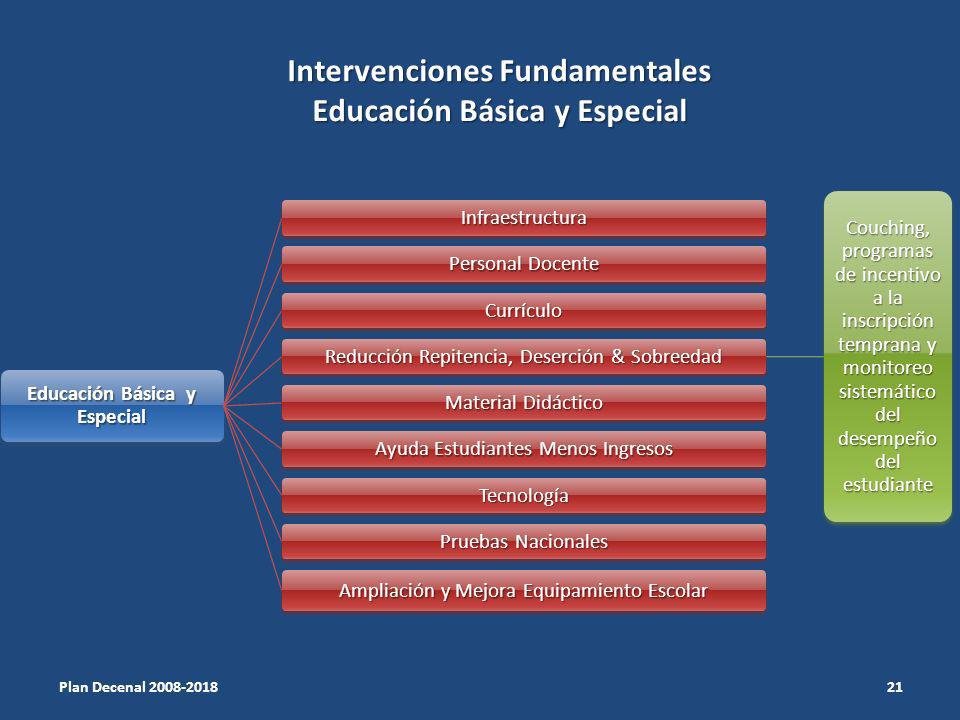 Intervenciones Fundamentales
Educación Básica y Especial

Educación Básica y Especial

Infraestructura

Personal Docente

Currículo

Reducción Repitencia, Deserción & Sobreedad

Material Didáctico

Ayuda Estudiantes Menos Ingresos

Tecnología

Pruebas Nacionales

Ampliación y Mejora Equipamiento Escolar

Couching, programas de incentivo a la inscripción temprana y monitoreo sistemático del desempeño del estudiante

Plan Decenal 2008-2018

21